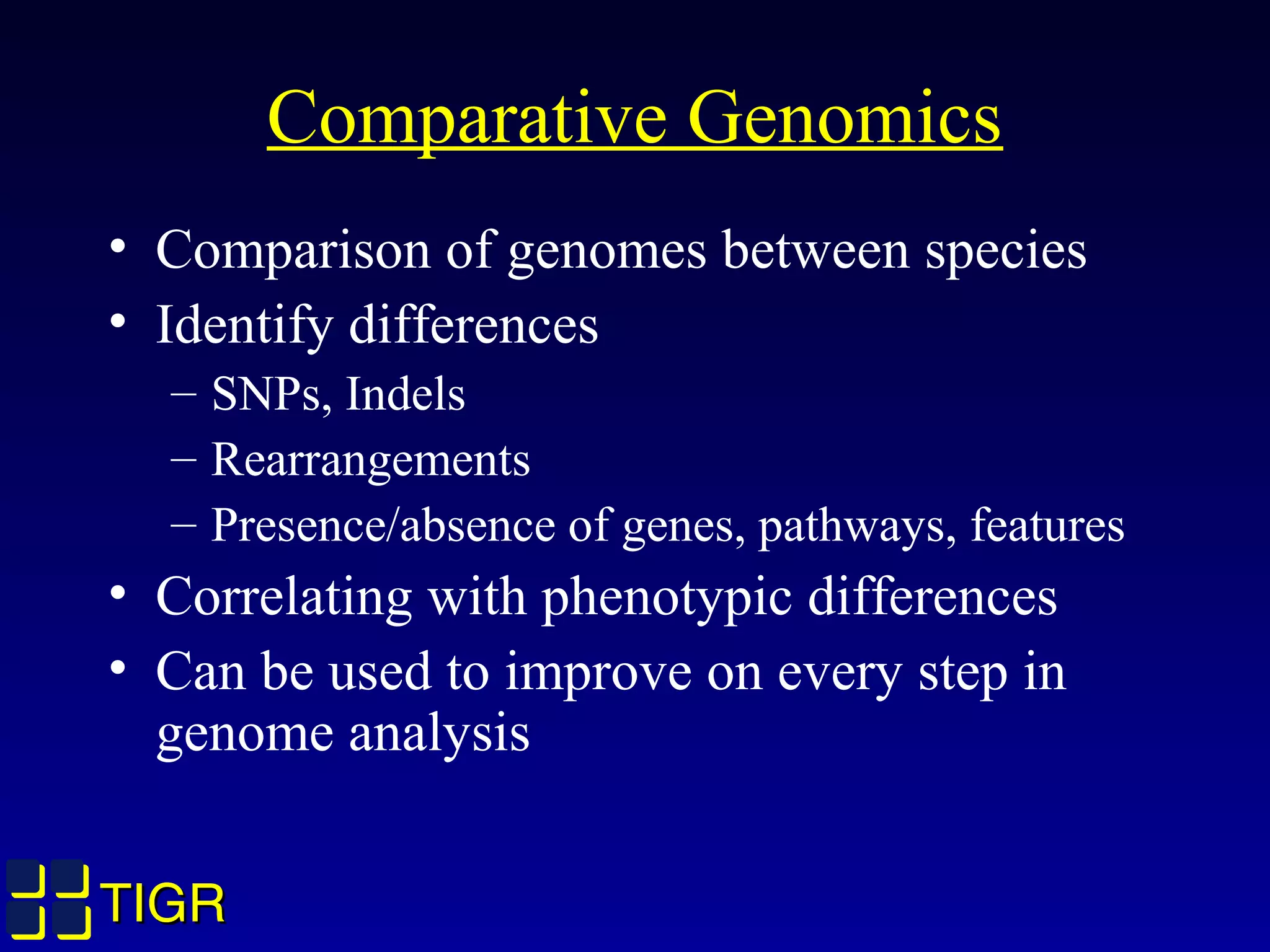 Comparative Genomics

• Comparison of genomes between species
• Identify differences
– SNPs, Indels
– Rearrangements
– Presence/absence of genes, pathways, features
• Correlating with phenotypic differences
• Can be used to improve on every step in genome analysis

TIGR